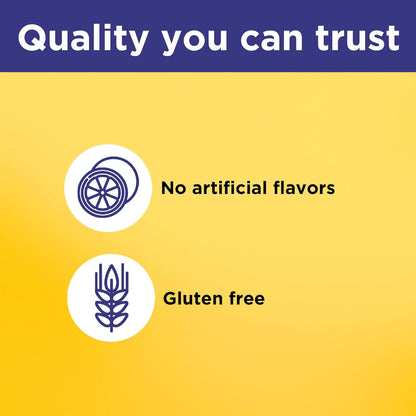 Quality you can trust

No artificial flavors

Gluten free